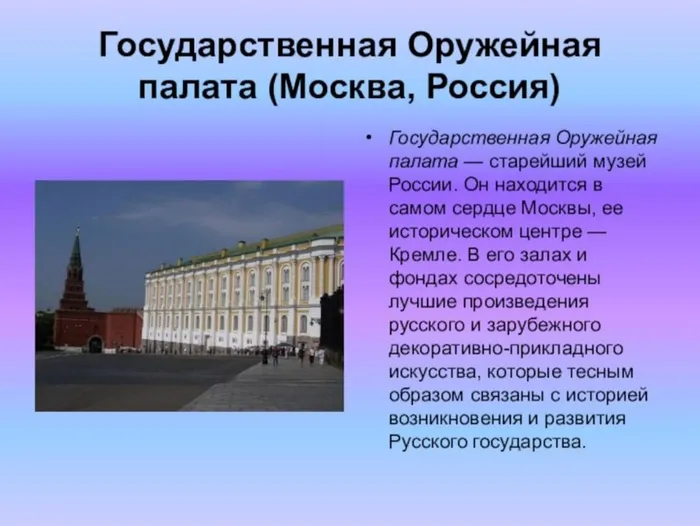 Государственная Оружейная палата (Москва, Россия)

• Государственная Оружейная палата — старейший музей России. Он находится в самом сердце Москвы, ее историческом центре — Кремле. В его залах и фондах сосредоточены лучшие произведения русского и зарубежного декоративно-прикладного искусства, которые тесным образом связаны с историей возникновения и развития Русского государства.